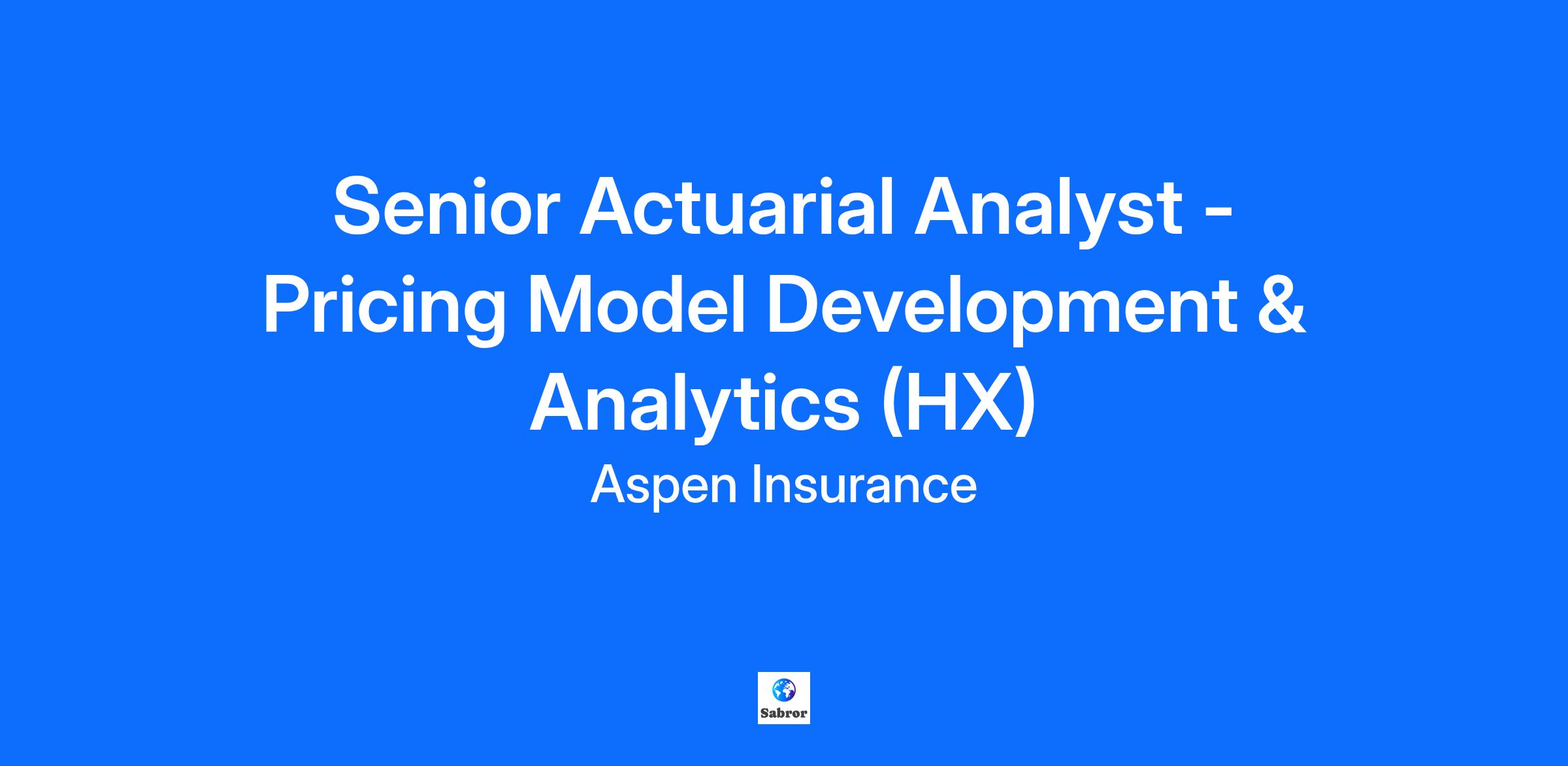 Senior Actuarial Analyst - Pricing Model Development & Analytics (HX)

Aspen Insurance

Sabror